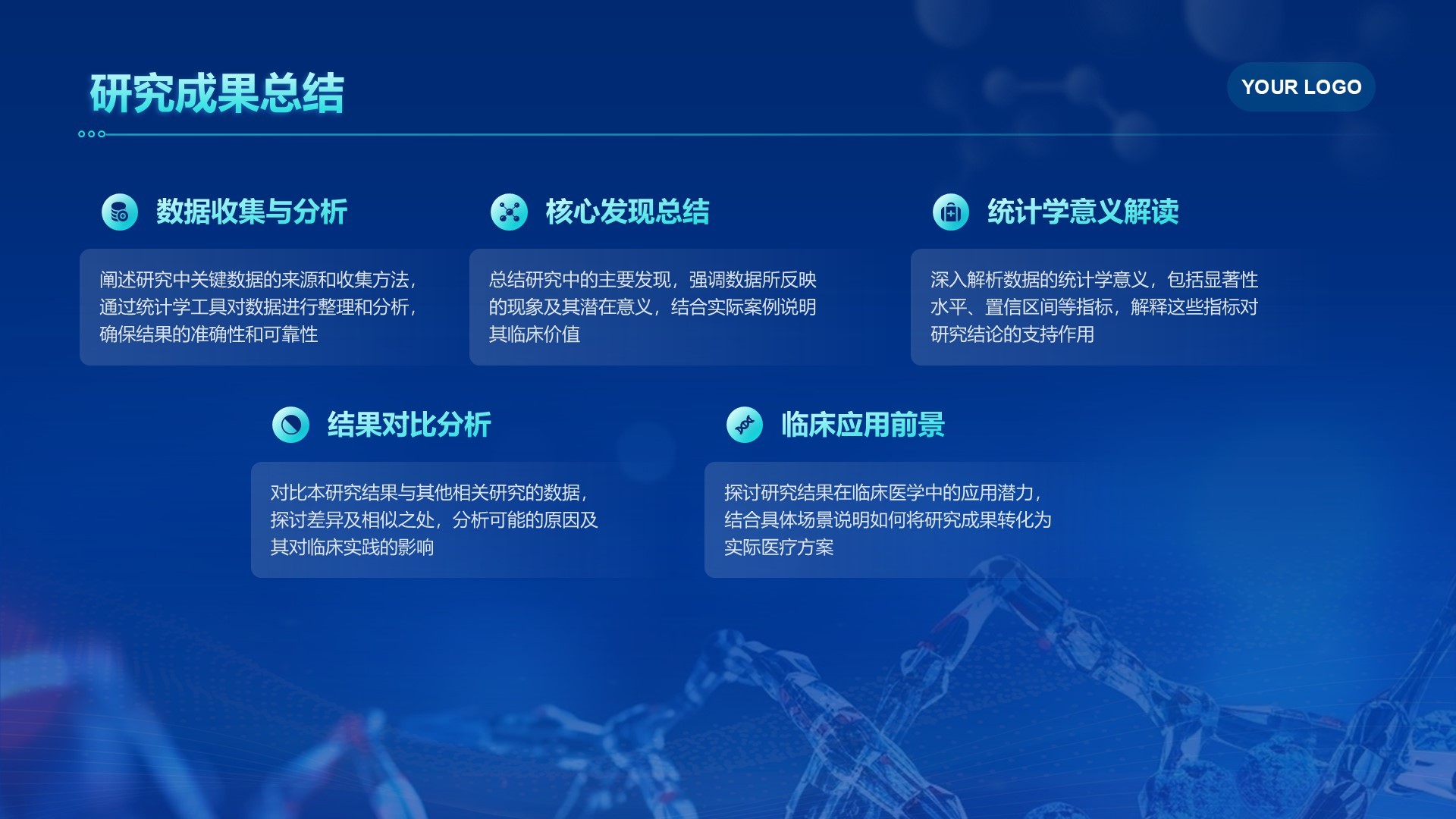 研究成果总结

YOUR LOGO

数据收集与分析

阐述研究中关键数据的来源和收集方法，通过统计学工具对数据进行整理和分析，确保结果的准确性和可靠性

核心发现总结

总结研究中的主要发现，强调数据所反映的现象及其潜在意义，结合实际案例说明其临床价值

统计学意义解读

深入解析数据的统计学意义，包括显著性水平、置信区间等指标，解释这些指标对研究结论的支持作用

结果对比分析

对比本研究结果与其他相关研究的数据，探讨差异及相似之处，分析可能的原因及其对临床实践的影响

临床应用前景

探讨研究结果在临床医学中的应用潜力，结合具体场景说明如何将研究成果转化为实际医疗方案